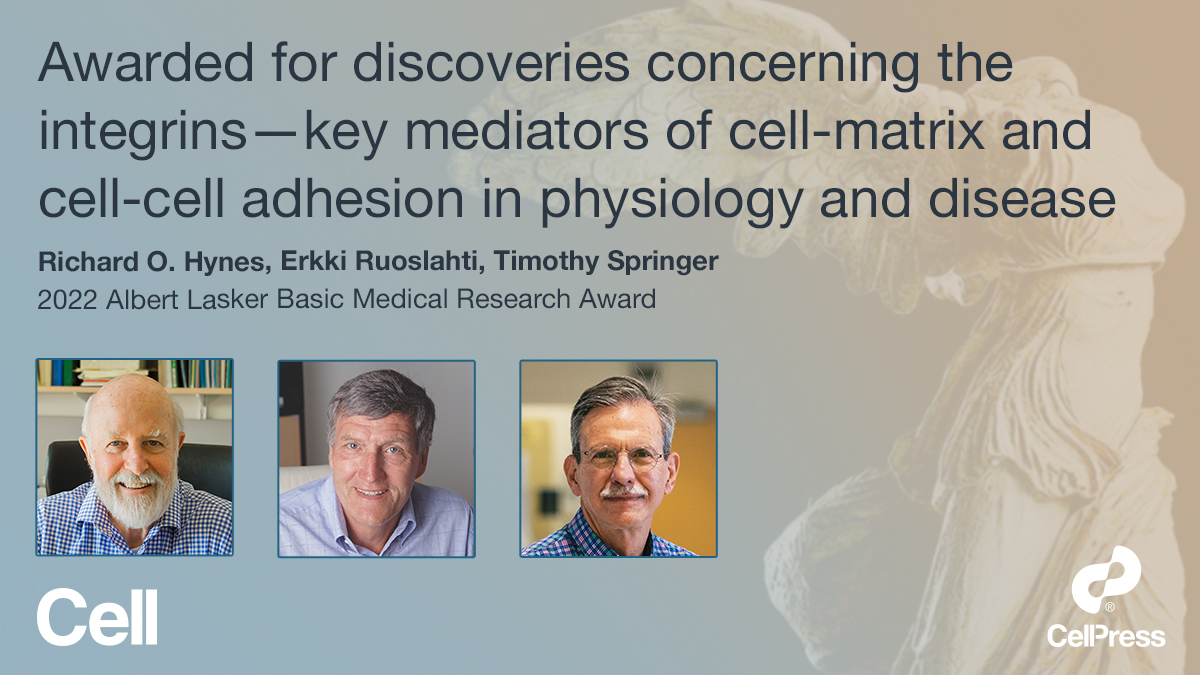 Awarded for discoveries concerning the integrins—key mediators of cell-matrix and cell-cell adhesion in physiology and disease

Richard O. Hynes, Erkki Ruoslahti, Timothy Springer
2022 Albert Lasker Basic Medical Research Award

Cell

CellPress